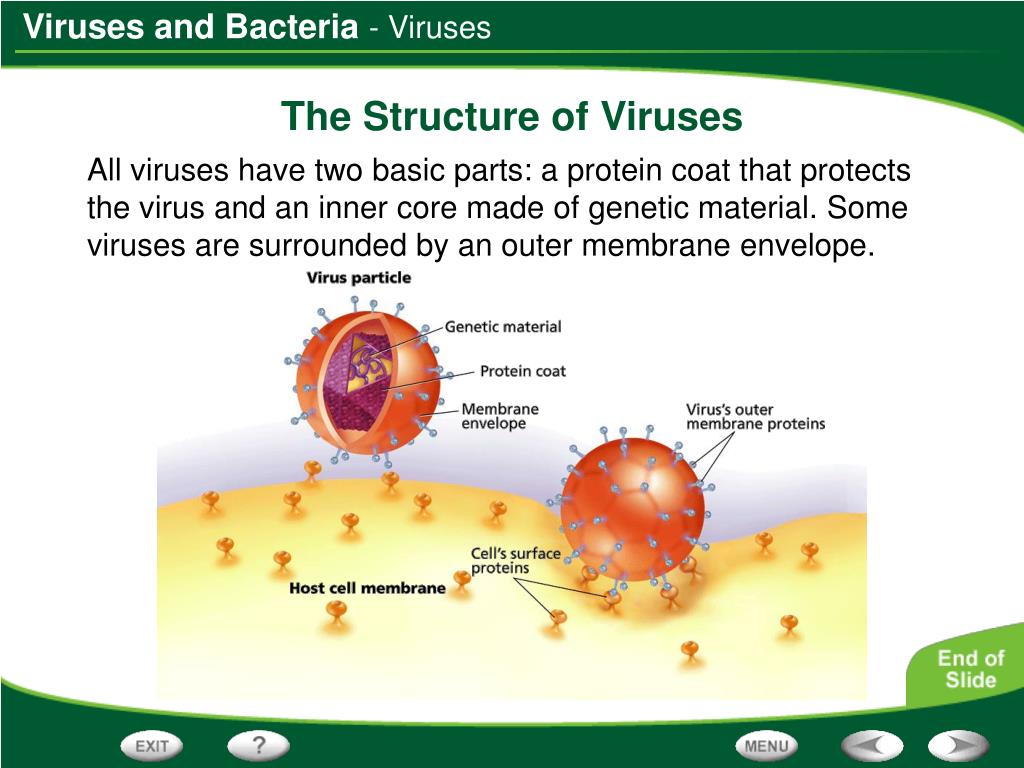 Viruses and Bacteria - Viruses

The Structure of Viruses

All viruses have two basic parts: a protein coat that protects the virus and an inner core made of genetic material. Some viruses are surrounded by an outer membrane envelope.

Virus particle

Genetic material

Protein coat

Membrane envelope

Virus's outer membrane proteins

Cell's surface proteins

Host cell membrane

End of Slide

EXIT

?

MENU